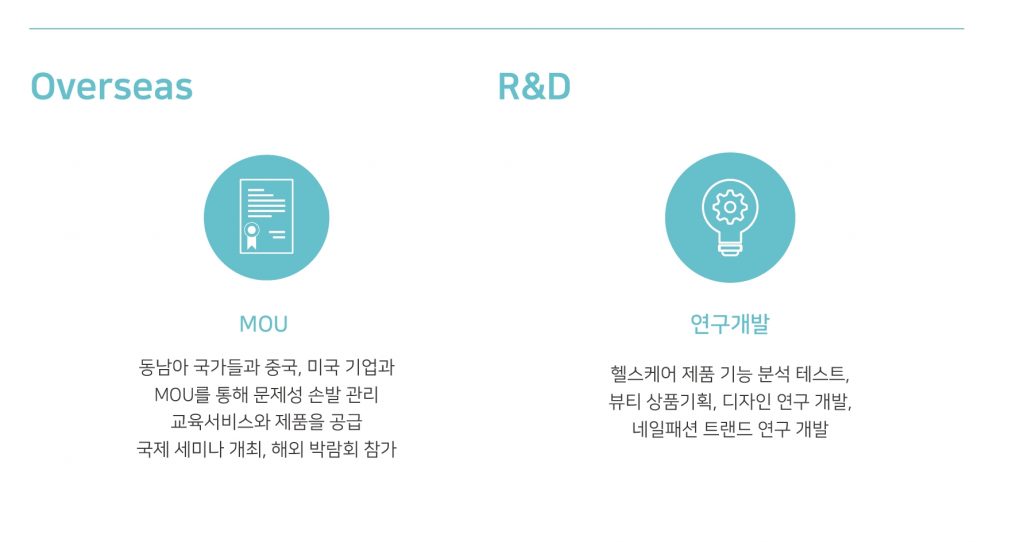 Overseas

MOU

동남아 국가들과 중국, 미국 기업과
MOU를 통해 문제성 손발 관리
교육서비스와 제품을 공급
국제 세미나 개최, 해외 박람회 참가

R&D

연구개발

헬스케어 제품 기능 분석 테스트,
뷰티 상품기획, 디자인 연구 개발,
네일패션 트랜드 연구 개발